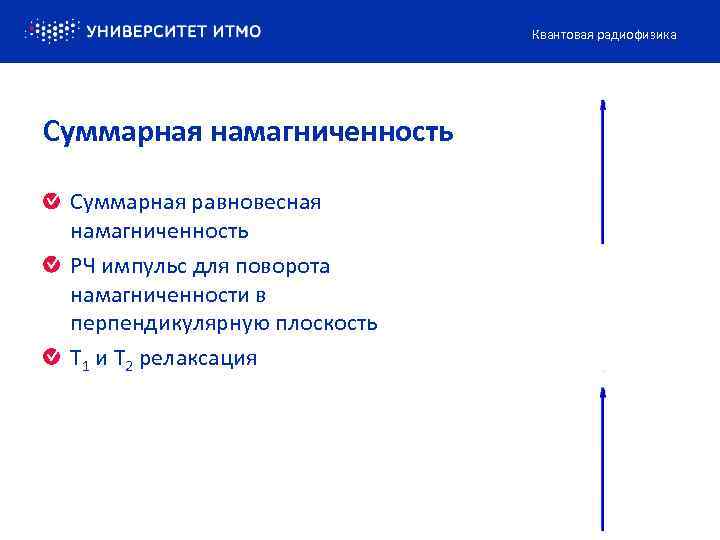 УНИВЕРСИТЕТ ИТМО

Квантовая радиофизика

Суммарная намагниченность

Суммарная равновесная намагниченность

РЧ импульс для поворота намагниченности в перпендикулярную плоскость

$T_1$ и $T_2$ релаксация